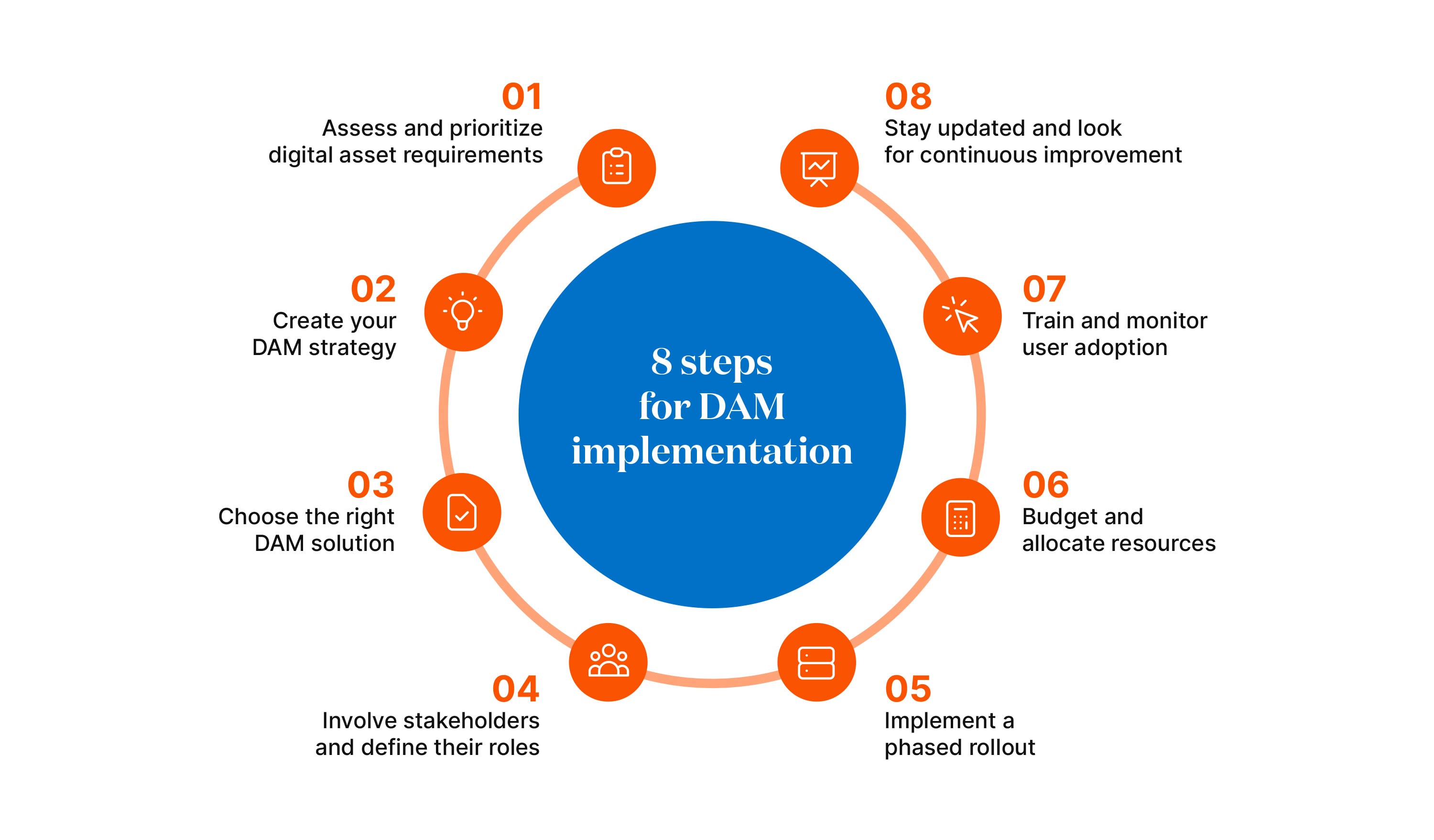 8 steps for DAM implementation

01
Assess and prioritize digital asset requirements

02
Create your DAM strategy

03
Choose the right DAM solution

04
Involve stakeholders and define their roles

05
Implement a phased rollout

06
Budget and allocate resources

07
Train and monitor user adoption

08
Stay updated and look for continuous improvement